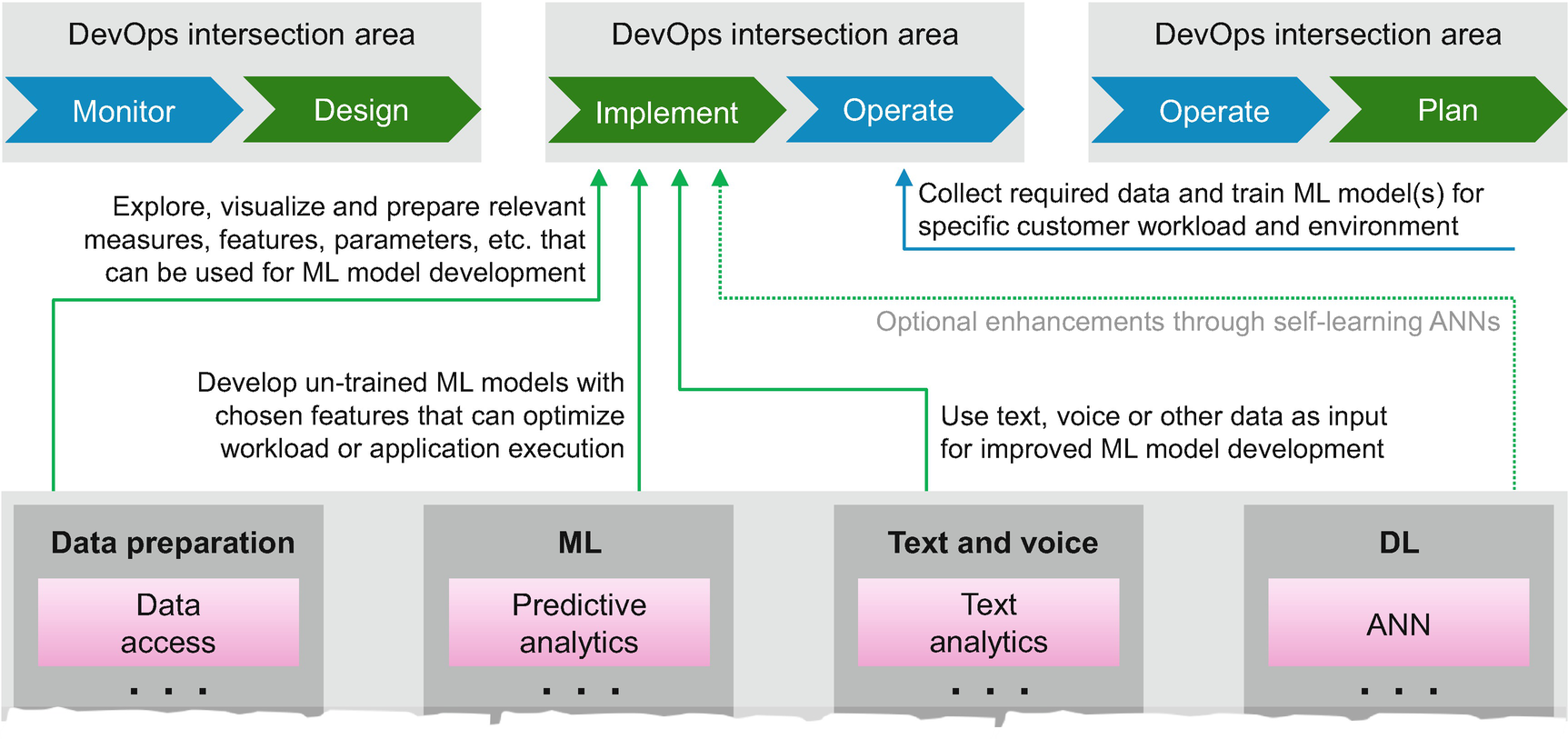 DevOps intersection area

Monitor

Design

DevOps intersection area

Implement

Operate

DevOps intersection area

Operate

Plan

Explore, visualize and prepare relevant measures, features, parameters, etc. that can be used for ML model development

Collect required data and train ML model(s) for specific customer workload and environment

Optional enhancements through self-learning ANNs

Develop un-trained ML models with chosen features that can optimize workload or application execution

Use text, voice or other data as input for improved ML model development

Data preparation

Data access

. . .

ML

Predictive analytics

. . .

Text and voice

Text analytics

. . .

DL

ANN

. . .